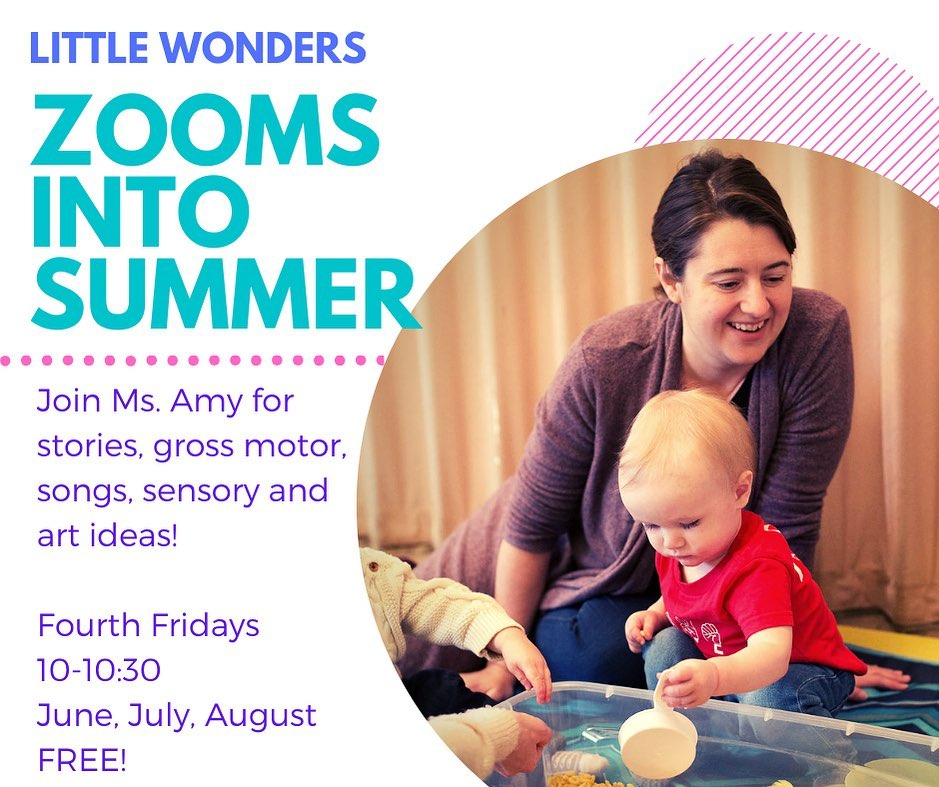 LITTLE WONDERS

ZOOMS INTO SUMMER

Join Ms. Amy for stories, gross motor, songs, sensory and art ideas!

Fourth Fridays
10-10:30
June, July, August
FREE!